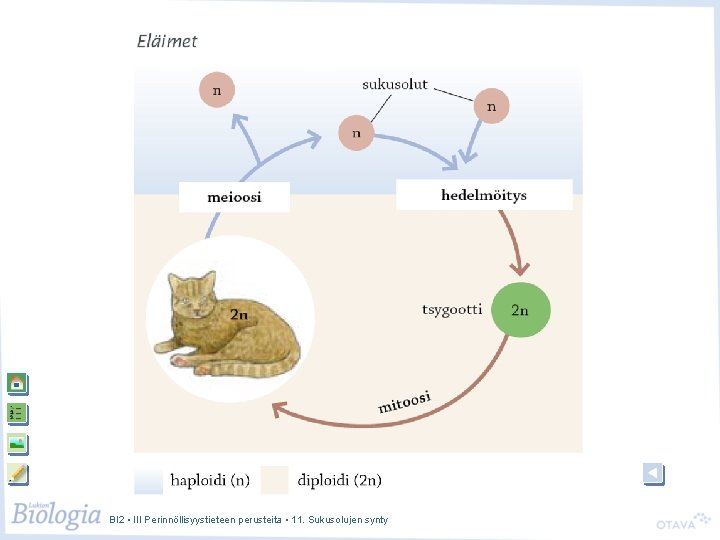 Eläimet

n

sukusolut

n

n

meioosi

hedelmöitys

2n

tsygootti

2n

mitoosi

haploidi (n)

diploidi (2n)

Lukion Biologia

BI2 • III Perinnöllisyystieteen perusteita • 11. Sukusolujen synty

OTAVA